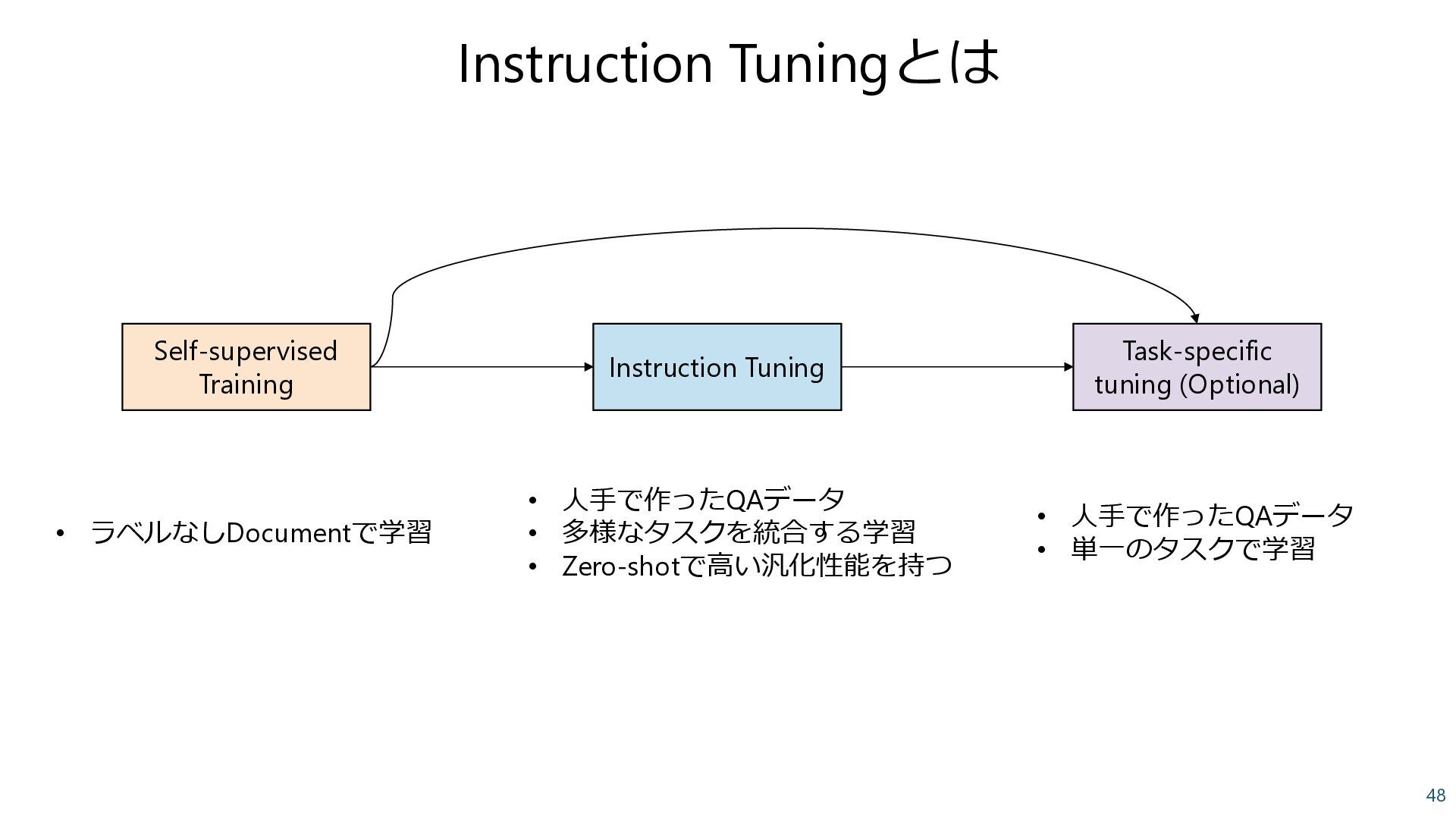 Instruction Tuningとは

Self-supervised Training

Instruction Tuning

Task-specific tuning (Optional)

• ラベルなしDocumentで学習

• 人手で作ったQAデータ
• 多様なタスクを統合する学習
• Zero-shotで高い汎化性能を持つ

• 人手で作ったQAデータ
• 単一のタスクで学習

48